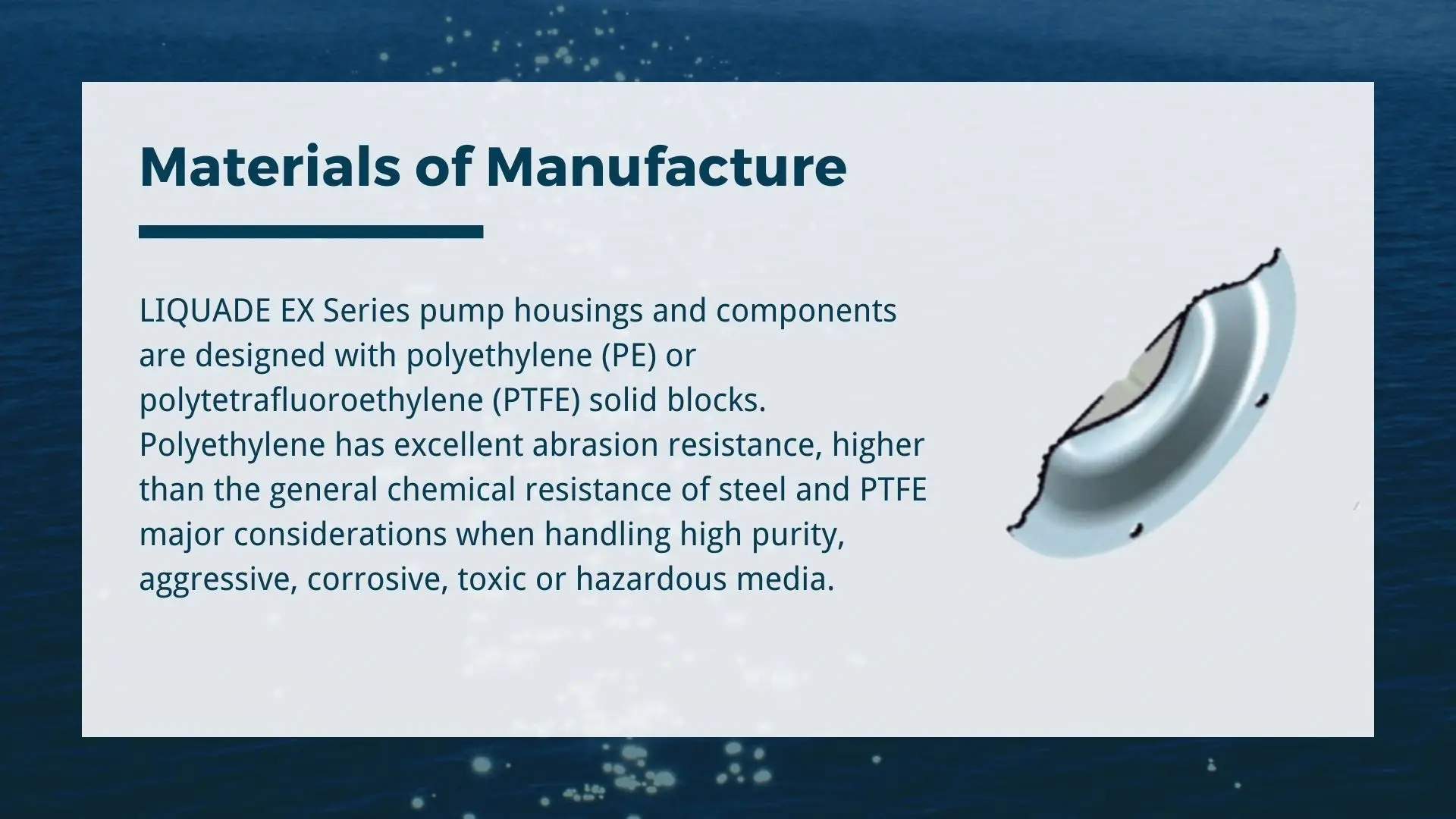 Materials of Manufacture

LIQUADE EX Series pump housings and components are designed with polyethylene (PE) or polytetrafluoroethylene (PTFE) solid blocks. Polyethylene has excellent abrasion resistance, higher than the general chemical resistance of steel and PTFE major considerations when handling high purity, aggressive, corrosive, toxic or hazardous media.